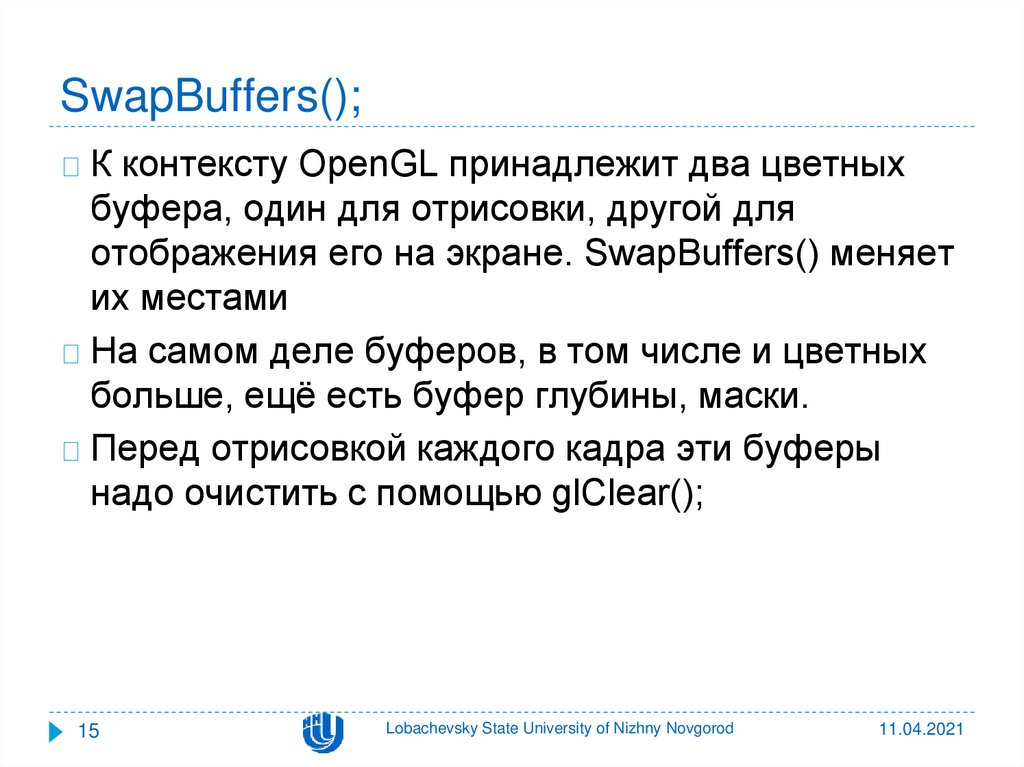 SwapBuffers();

К контексту OpenGL принадлежит два цветных буфера, один для отрисовки, другой для отображения его на экране. SwapBuffers() меняет их местами

На самом деле буферов, в том числе и цветных больше, ещё есть буфер глубины, маски.

Перед отрисовкой каждого кадра эти буферы надо очистить с помощью glClear();

15

Lobachevsky State University of Nizhny Novgorod

11.04.2021